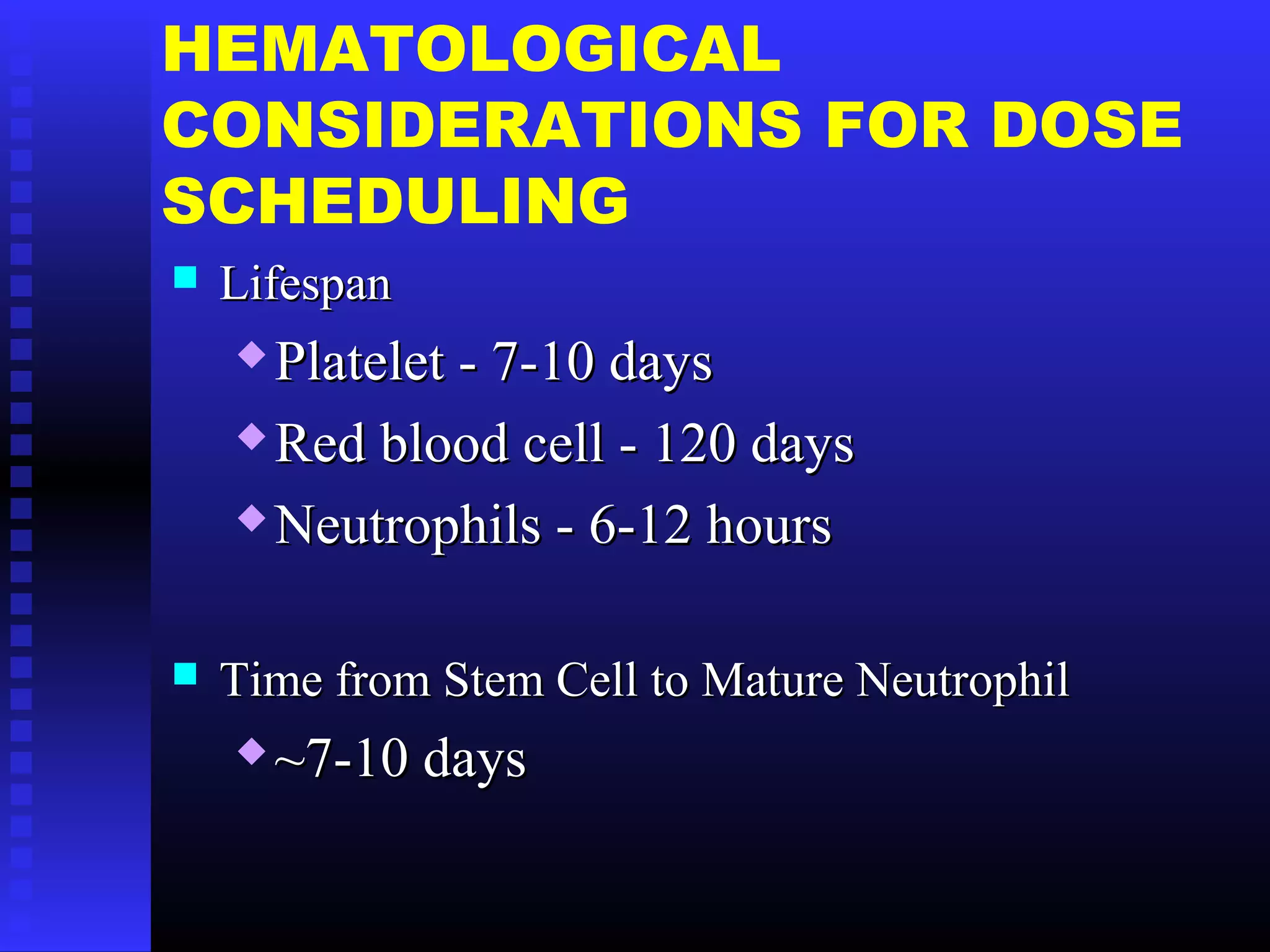 HEMATOLOGICAL CONSIDERATIONS FOR DOSE SCHEDULING

Lifespan

Platelet - 7-10 days

Red blood cell - 120 days

Neutrophils - 6-12 hours

Time from Stem Cell to Mature Neutrophil

~7-10 days